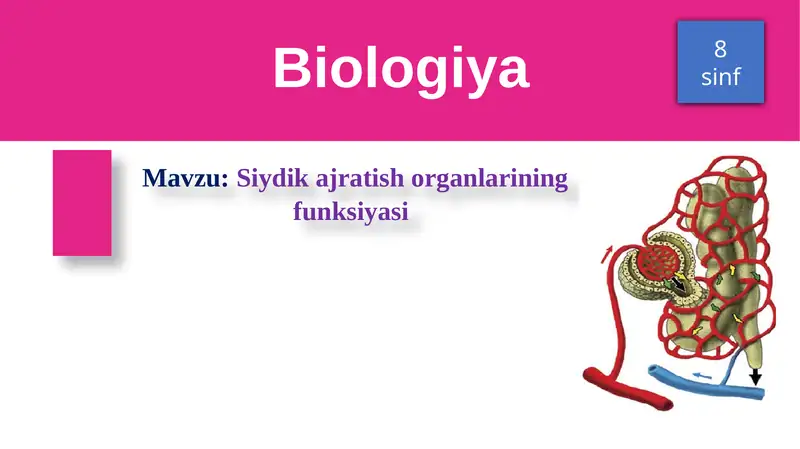 Biologiya

8 sinf

Mavzu: Siydik ajratish organlarining funksiyasi